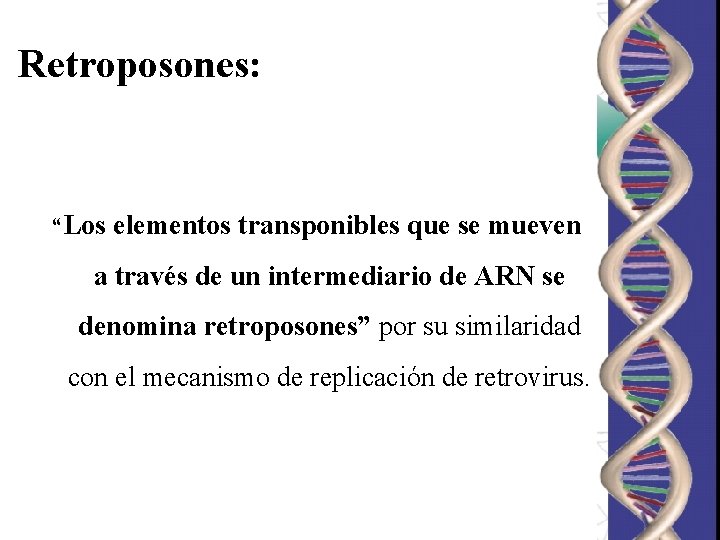 Retroposones:

“Los elementos transponibles que se mueven a través de un intermediario de ARN se denomina retroposones” por su similaridad con el mecanismo de replicación de retrovirus.